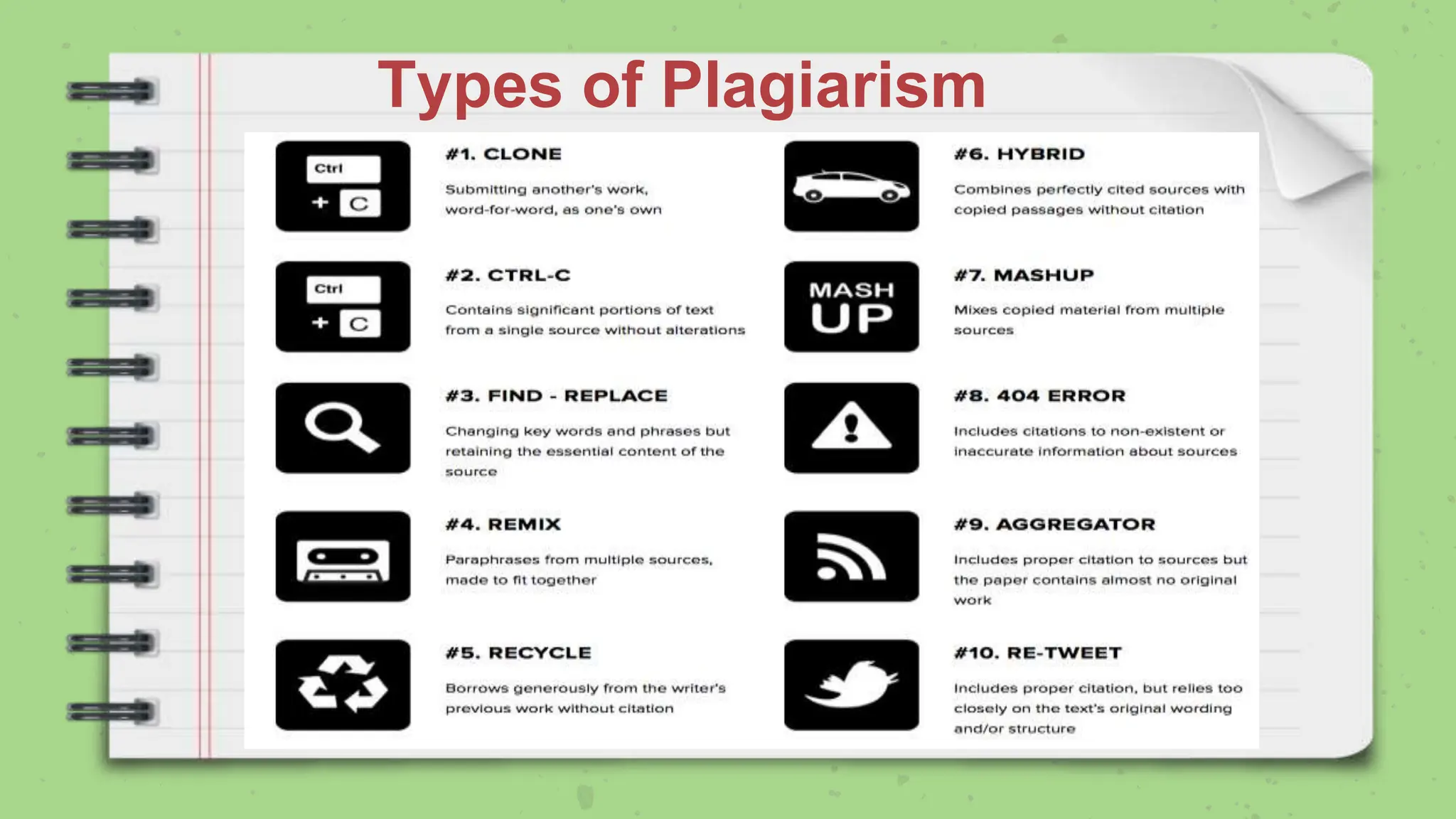 Types of Plagiarism

Ctrl
+ C

#1. CLONE

Submitting another's work, word-for-word, as one's own

Ctrl
+ C

#2. CTRL-C

Contains significant portions of text from a single source without alterations

#3. FIND - REPLACE

Changing key words and phrases but retaining the essential content of the source

#4. REMIX

Paraphrases from multiple sources, made to fit together

#5. RECYCLE

Borrows generously from the writer's previous work without citation

#6. HYBRID

Combines perfectly cited sources with copied passages without citation

MASH UP

#7. MASHUP

Mixes copied material from multiple sources

#8. 404 ERROR

Includes citations to non-existent or inaccurate information about sources

#9. AGGREGATOR

Includes proper citation to sources but the paper contains almost no original work

#10. RE-TWEET

Includes proper citation, but relies too closely on the text's original wording and/or structure